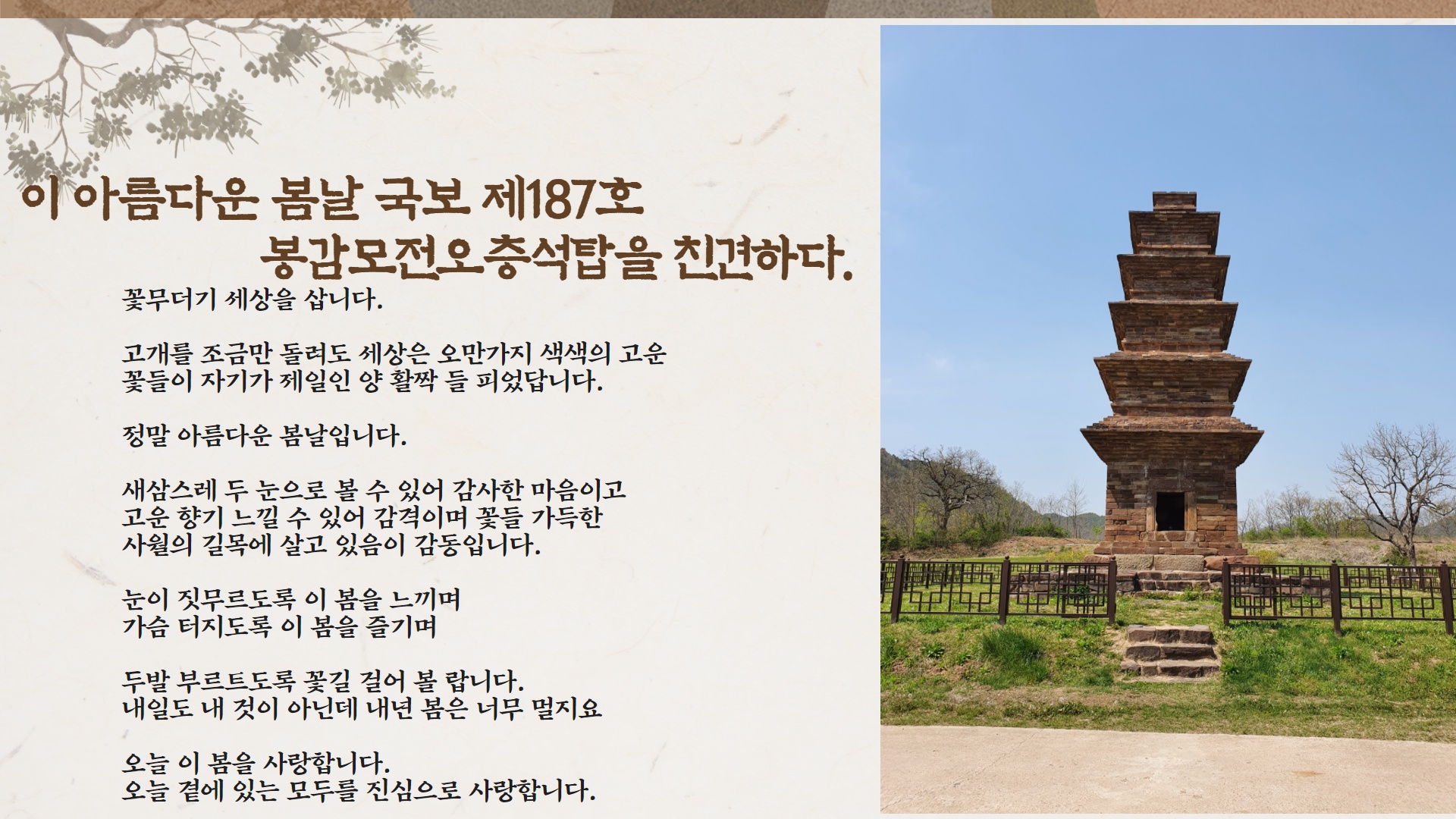 이 아름다운 봄날 국보 제187호
봉감모전오층석탑을 친견하다.

꽃무더기 세상을 삽니다.

고개를 조금만 돌려도 세상은 오만가지 색색의 고운 꽃들이 자기가 제일인 양 활짝 들 피었답니다.

정말 아름다운 봄날입니다.

새삼스레 두 눈으로 볼 수 있어 감사한 마음이고 고운 향기 느낄 수 있어 감격이며 꽃들 가득한 사월의 길목에 살고 있음이 감동입니다.

눈이 짓무르도록 이 봄을 느끼며
가슴 터지도록 이 봄을 즐기며

두발 부르트도록 꽃길 걸어 볼 랍니다.
내일도 내 것이 아닌데 내년 봄은 너무 멀지요

오늘 이 봄을 사랑합니다.
오늘 곁에 있는 모두를 진심으로 사랑합니다.